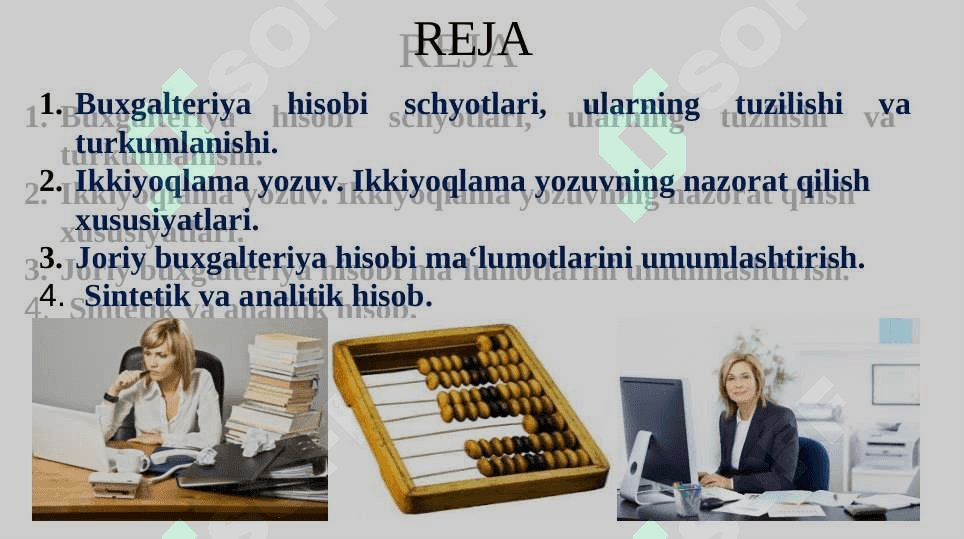 REJA

1. Buxgalteriya hisobi schyotlari, ularning tuzilishi va turkumlanishi.
2. Ikkiyoqlama yozuv. Ikkiyoqlama yozuvning nazorat qilish xususiyatlari.
3. Joriy buxgalteriya hisobi ma‘lumotlarini umumlashtirish.
4. Sintetik va analitik hisob.